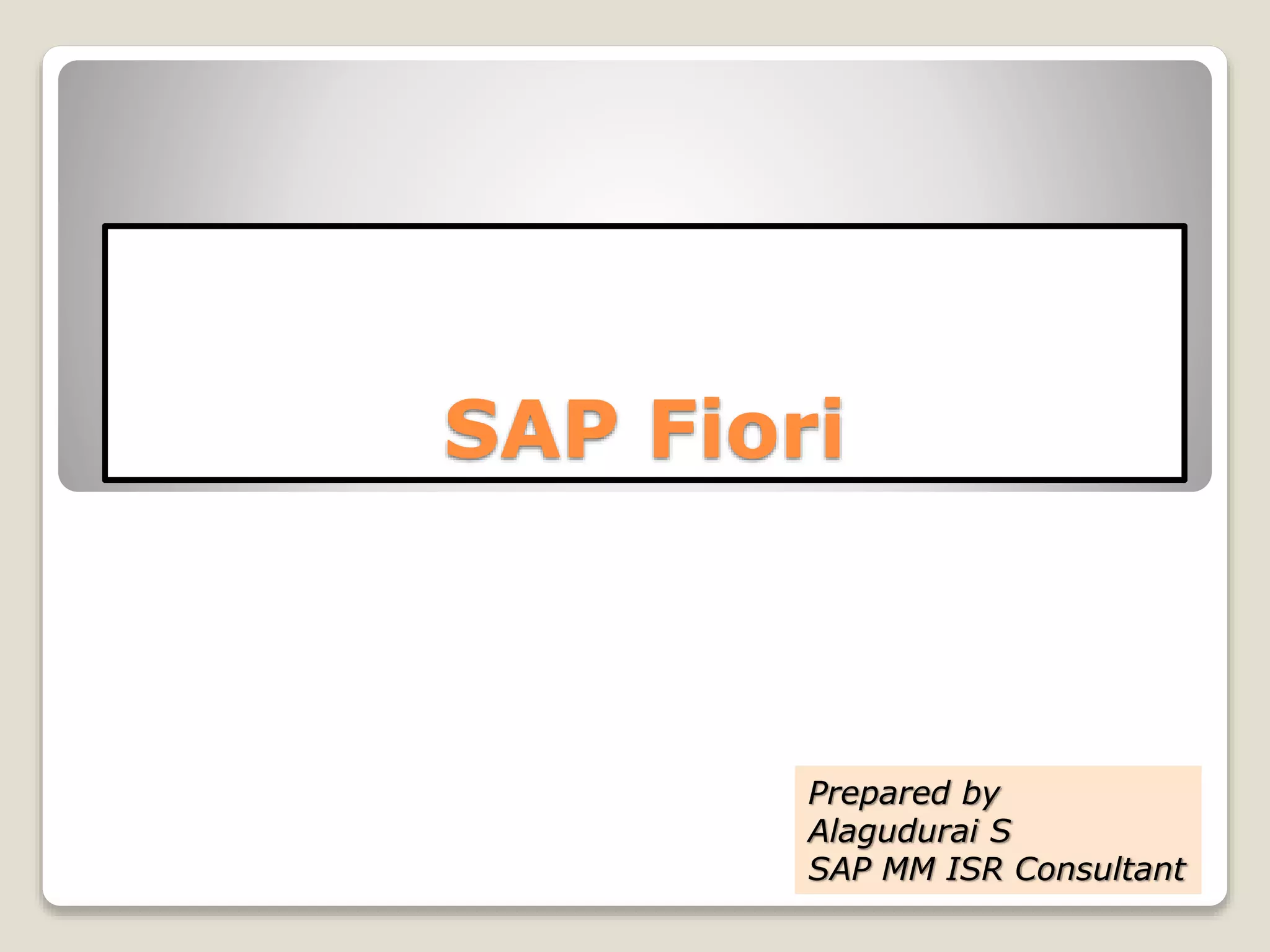 SAP Fiori

Prepared by
Alagudurai S
SAP MM ISR Consultant